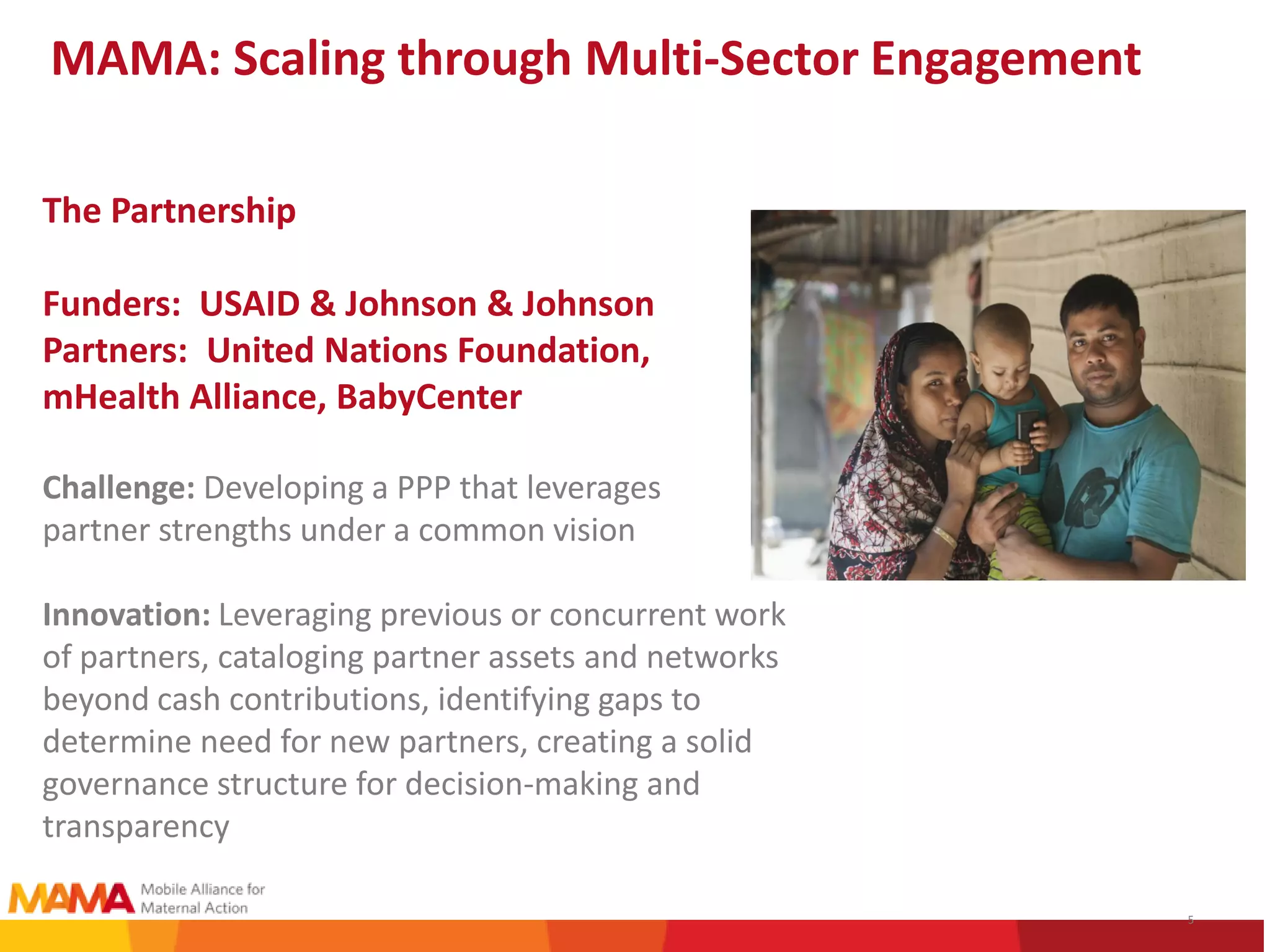 MAMA: Scaling through Multi-Sector Engagement

The Partnership

Funders: USAID & Johnson & Johnson
Partners: United Nations Foundation, mHealth Alliance, BabyCenter

Challenge: Developing a PPP that leverages partner strengths under a common vision

Innovation: Leveraging previous or concurrent work of partners, cataloging partner assets and networks beyond cash contributions, identifying gaps to determine need for new partners, creating a solid governance structure for decision-making and transparency

MAMA Mobile Alliance for Maternal Action

5